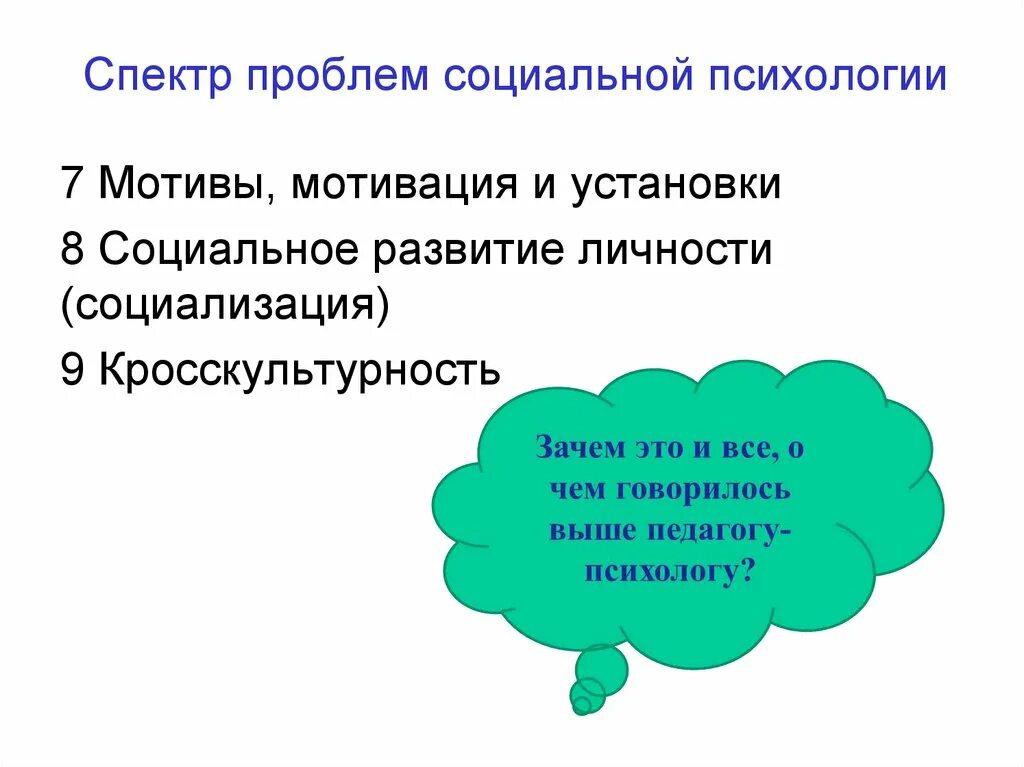 Спектр проблем социальной психологии

7 Мотивы, мотивация и установки

8 Социальное развитие личности (социализация)

9 Кросскультурность

Зачем это и все, о чем говорилось выше педагогу-психологу?